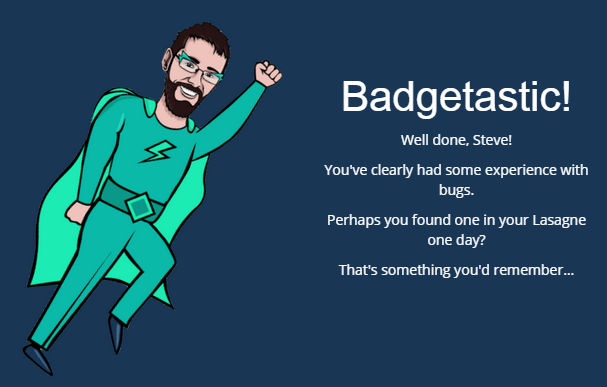 Badgetastic!

Well done, Steve!

You've clearly had some experience with bugs.

Perhaps you found one in your Lasagne one day?

That's something you'd remember...